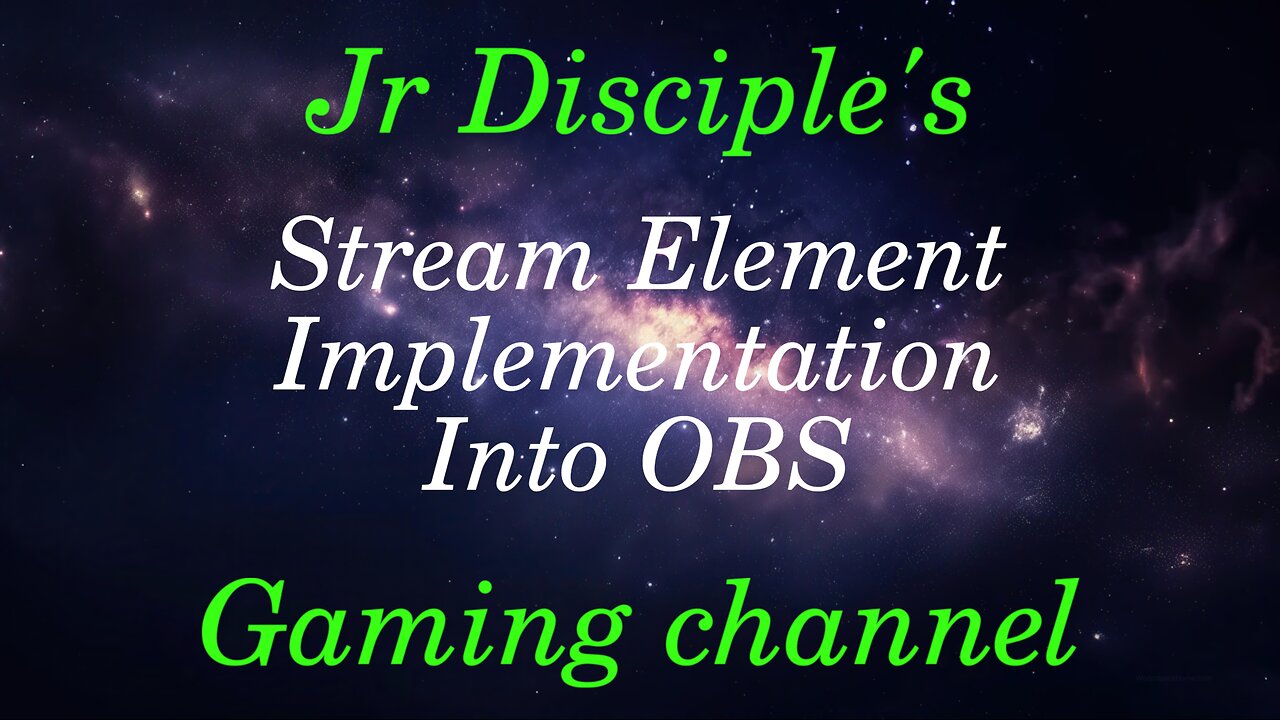 Jr Disciple's

Stream Element Implementation Into OBS

Gaming channel